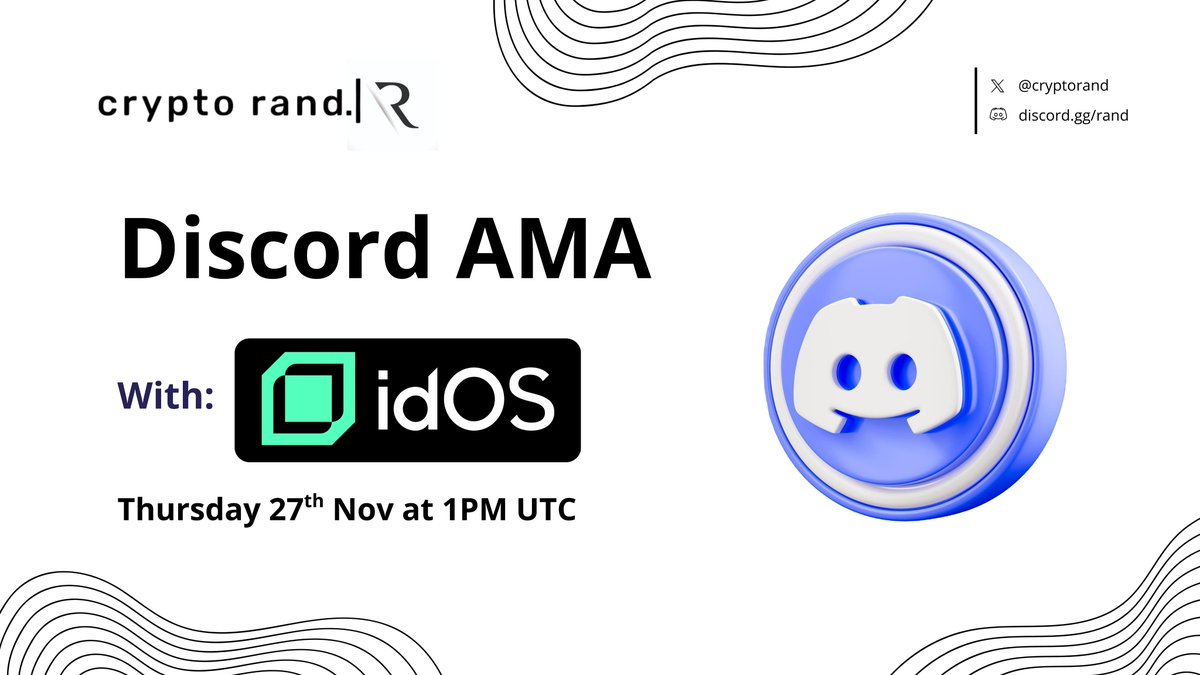 crypto rand. R

@cryptorand
discord.gg/rand

Discord AMA

With: idOS

Thursday 27th Nov at 1PM UTC